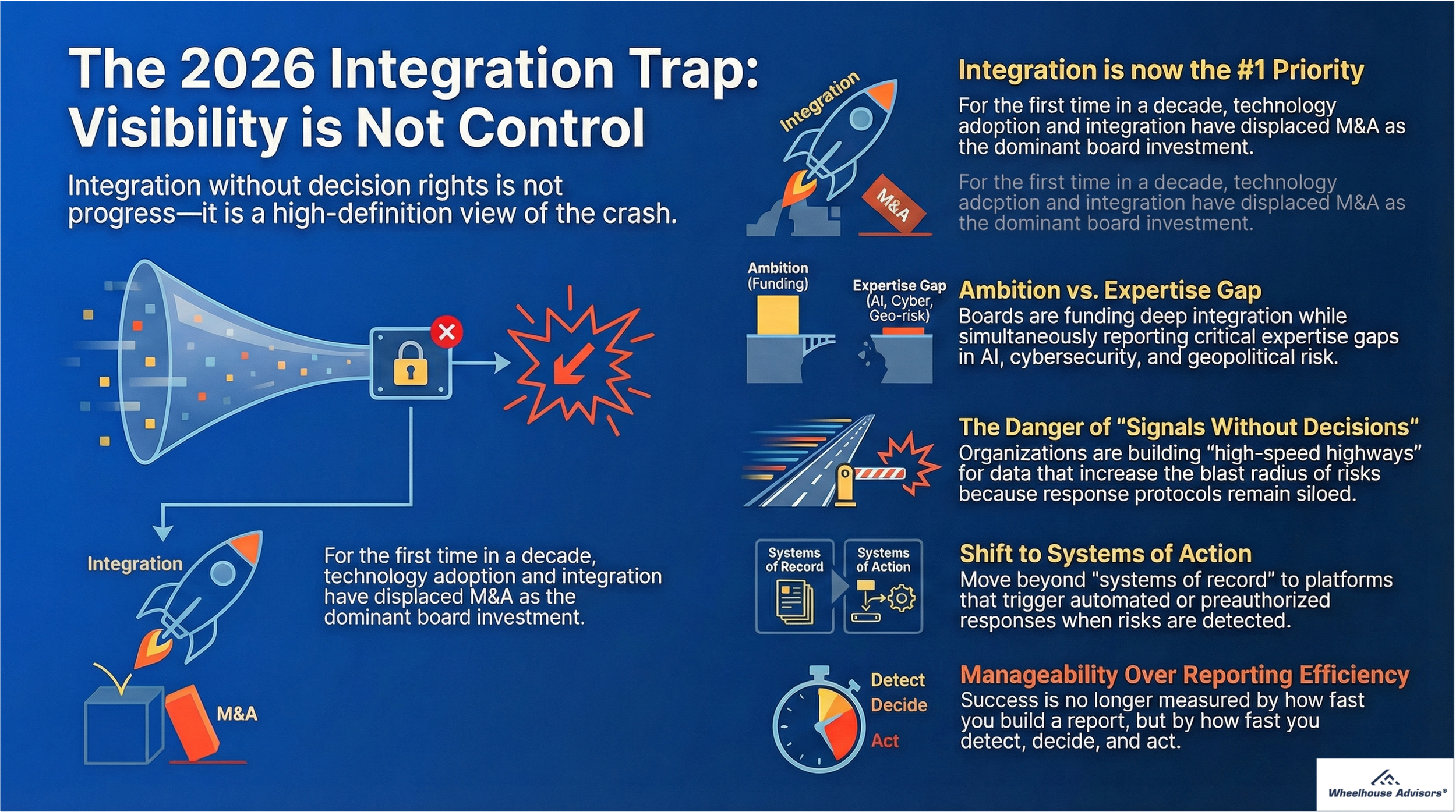 The 2026 Integration Trap: Visibility is Not Control

Integration without decision rights is not progress—it is a high-definition view of the crash.

Integration

M&A

For the first time in a decade, technology adoption and integration have displaced M&A as the dominant board investment.

Integration

M&A

Integration is now the #1 Priority

For the first time in a decade, technology adoption and integration have displaced M&A as the dominant board investment.

For the first time in a decade, technology adcption and integration have displaced M&A as the dominant board investment.

Ambition (Funding)

Expertise Gap (AI, Cyber, Geo-risk)

Ambition vs. Expertise Gap

Boards are funding deep integration while simultaneously reporting critical expertise gaps in AI, cybersecurity, and geopolitical risk.

The Danger of "Signals Without Decisions"

Organizations are building "high-speed highways" for data that increase the blast radius of risks because response protocols remain siloed.

Systems of Record

Systems of Action

Shift to Systems of Action

Move beyond "systems of record" to platforms that trigger automated or preauthorized responses when risks are detected.

Detect

Decide

Act

Manageability Over Reporting Efficiency

Success is no longer measured by how fast you build a report, but by how fast you detect, decide, and act.

Wheelhouse Advisors®